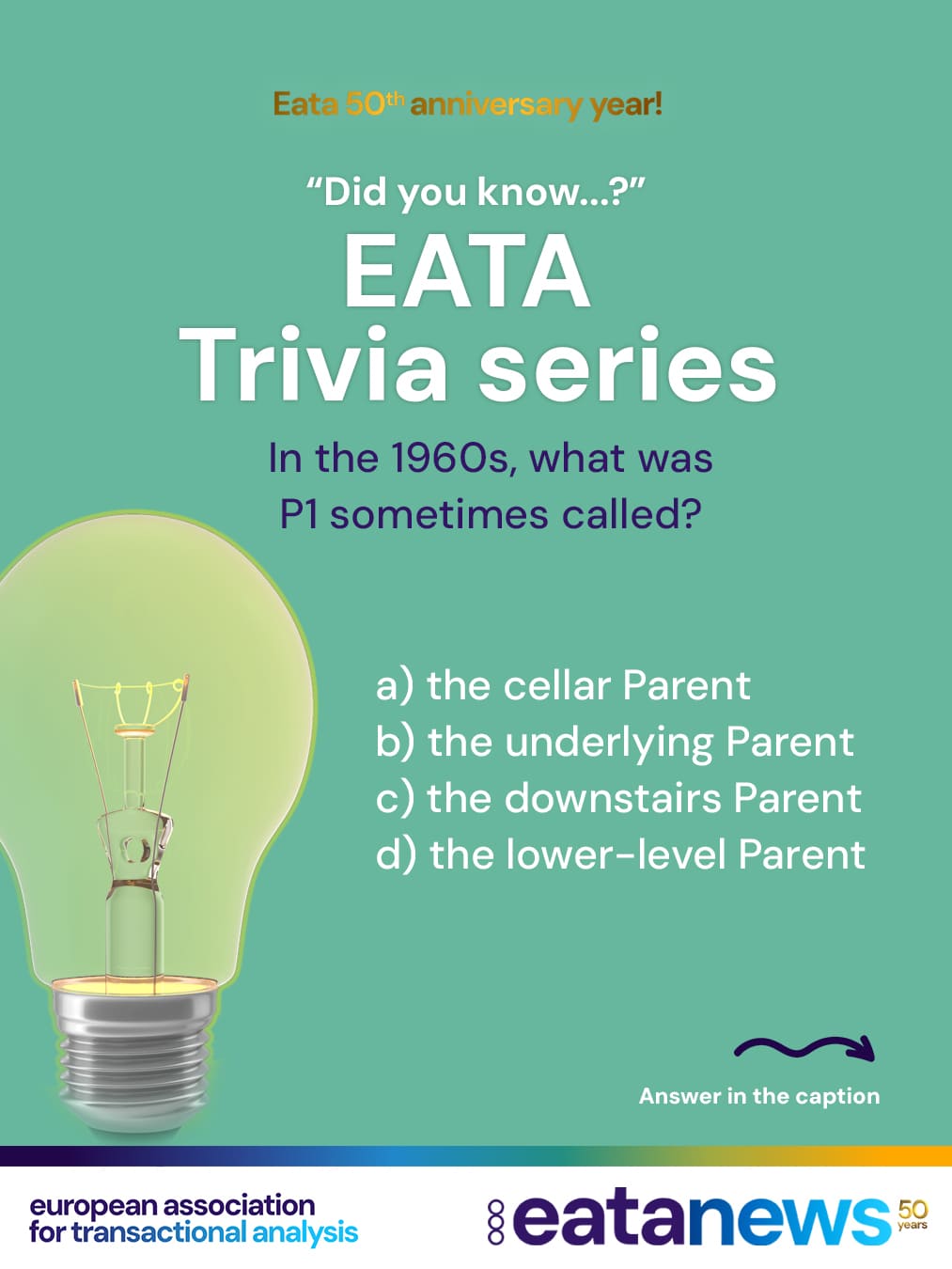 Eata 50th anniversary year!

"Did you know...?"

EATA Trivia series

In the 1960s, what was P1 sometimes called?

a) the cellar Parent
b) the underlying Parent
c) the downstairs Parent
d) the lower-level Parent

Answer in the caption

european association for transactional analysis

eatanews 50 years